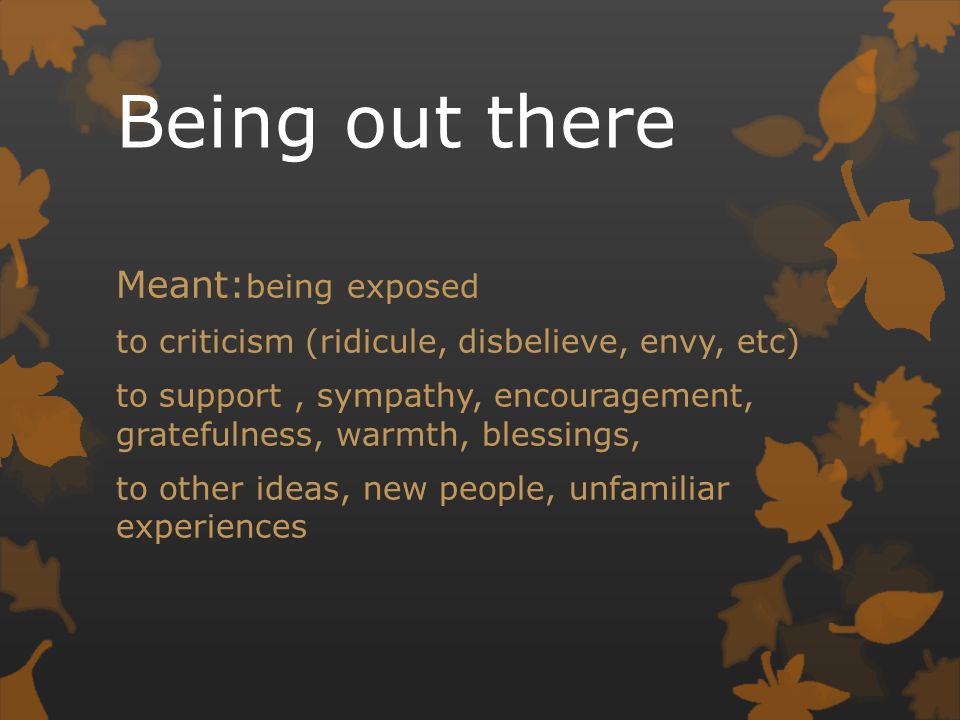 Being out there

Meant:being exposed

to criticism (ridicule, disbelieve, envy, etc)

to support , sympathy, encouragement, gratefulness, warmth, blessings,

to other ideas, new people, unfamiliar experiences